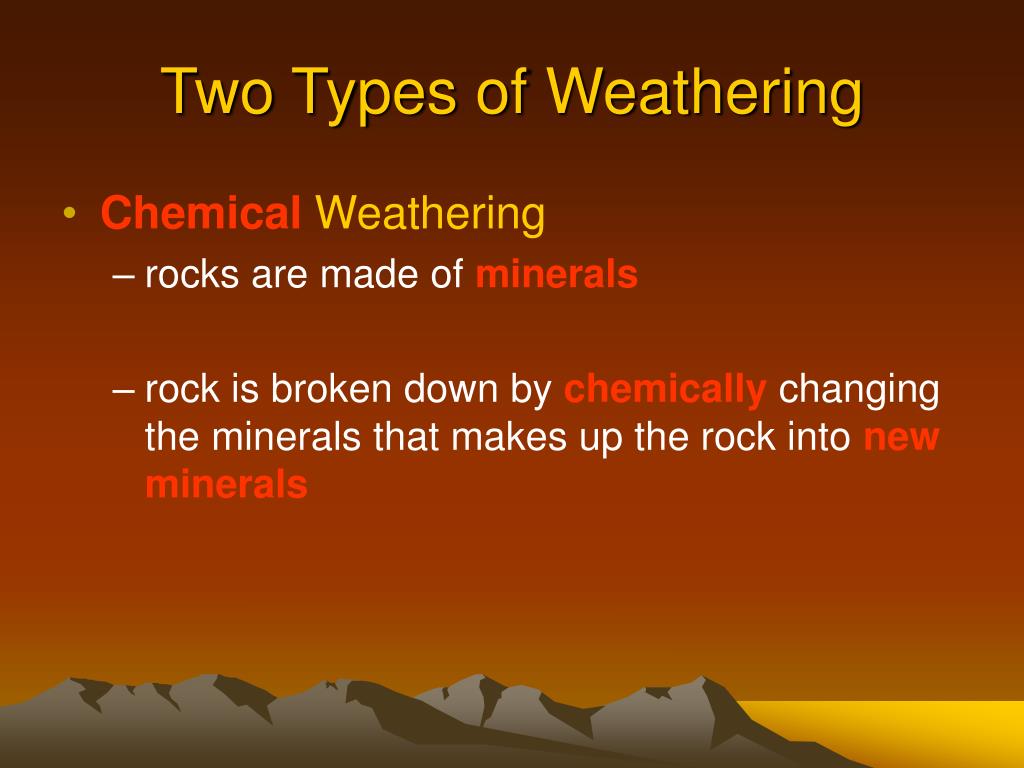 Two Types of Weathering

• Chemical Weathering
– rocks are made of minerals

– rock is broken down by chemically changing the minerals that makes up the rock into new minerals